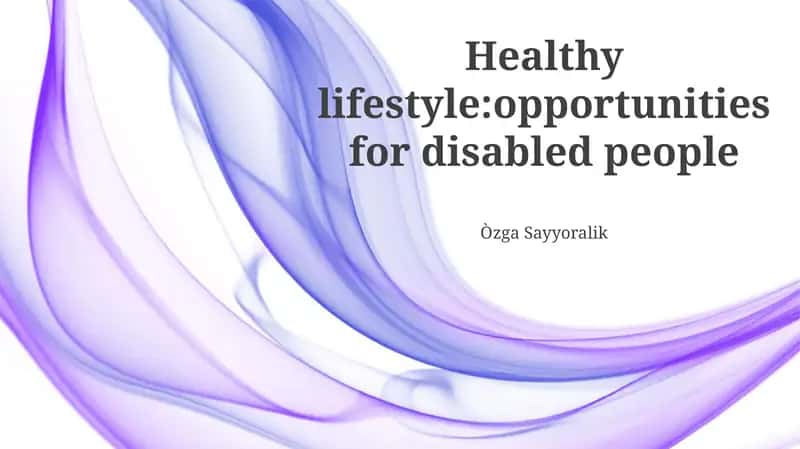 Healthy lifestyle:opportunities for disabled people

Òzga Sayyoralik